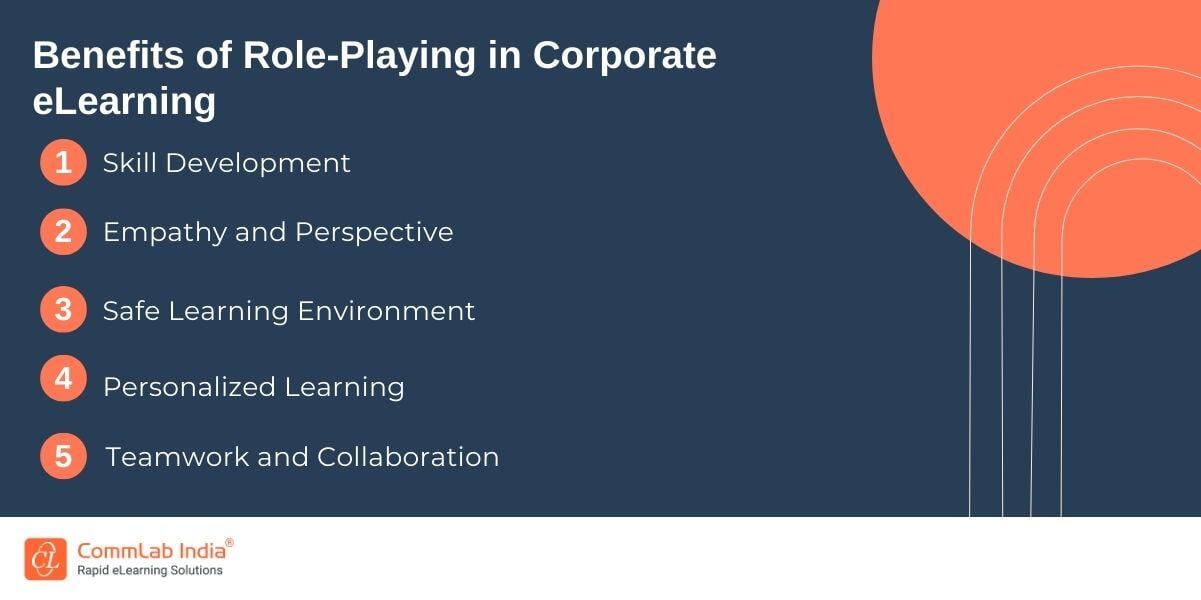 Benefits of Role-Playing in Corporate eLearning

1 Skill Development

2 Empathy and Perspective

3 Safe Learning Environment

4 Personalized Learning

5 Teamwork and Collaboration

CommLab India®
Rapid eLearning Solutions